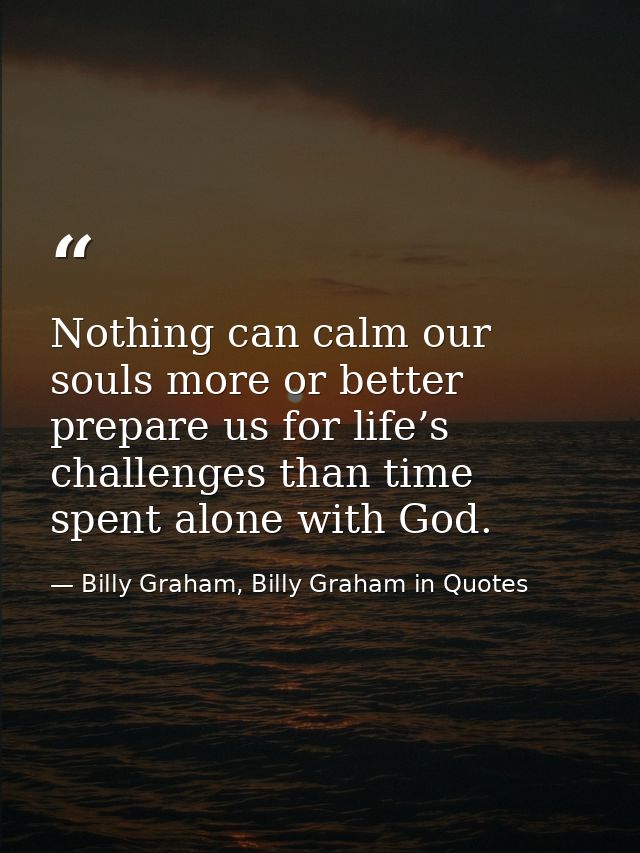 “

Nothing can calm our souls more or better prepare us for life’s challenges than time spent alone with God.

— Billy Graham, Billy Graham in Quotes